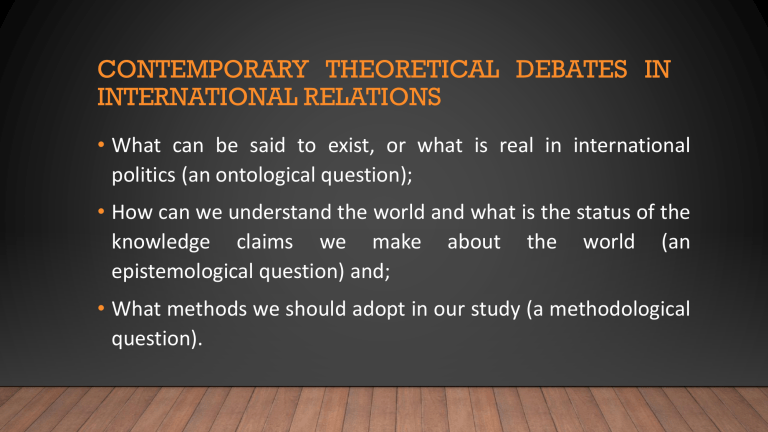 CONTEMPORARY THEORETICAL DEBATES IN INTERNATIONAL RELATIONS

• What can be said to exist, or what is real in international politics (an ontological question);

• How can we understand the world and what is the status of the knowledge claims we make about the world (an epistemological question) and;

• What methods we should adopt in our study (a methodological question).